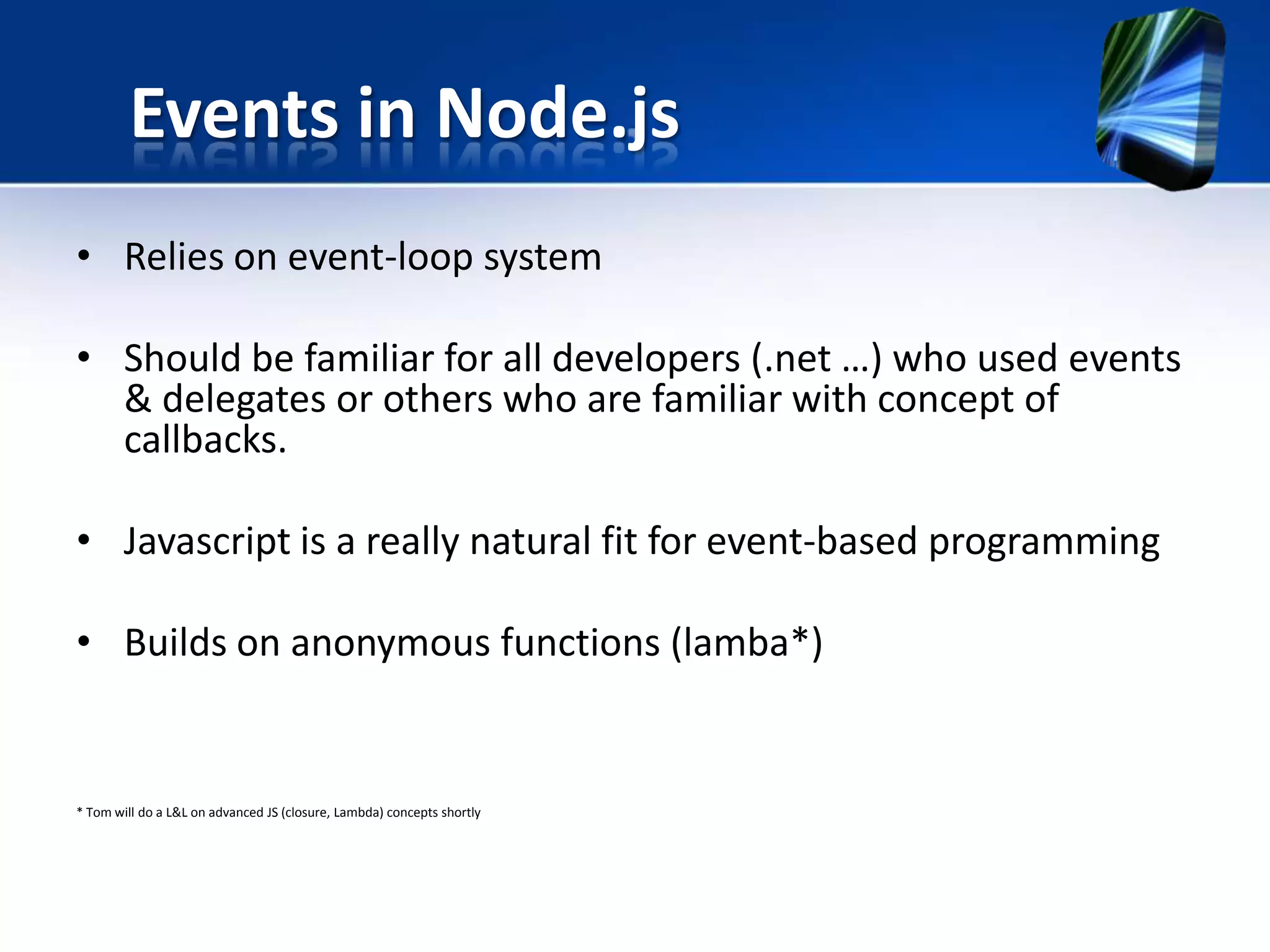 Events in Node.js

• Relies on event-loop system

• Should be familiar for all developers (.net …) who used events & delegates or others who are familiar with concept of callbacks.

• Javascript is a really natural fit for event-based programming

• Builds on anonymous functions (lamba*)

* Tom will do a L&L on advanced JS (closure, Lambda) concepts shortly